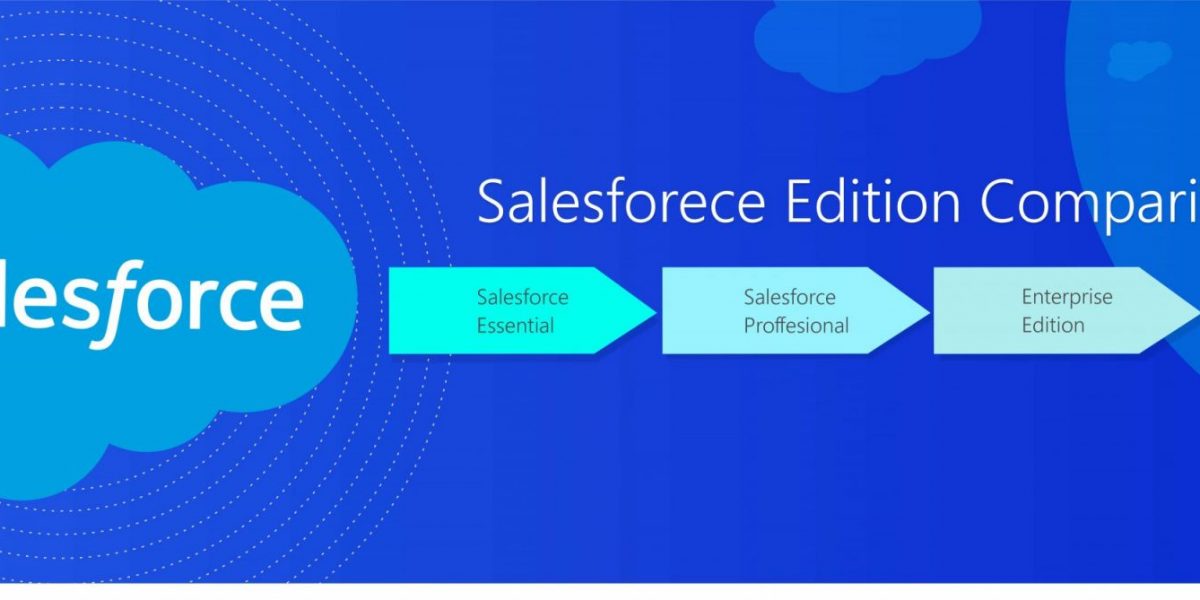 lesforce

Salesforece Edition Compari

Salesforce Essential

Salesforce Proffesional

Enterprise Edition